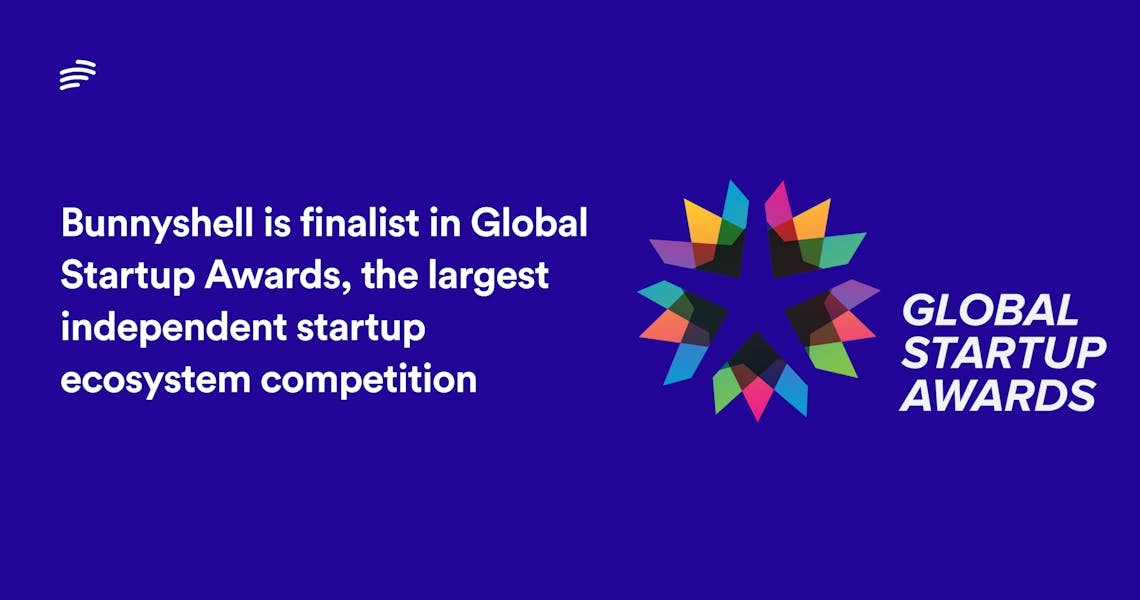 Bunnyshell is finalist in Global Startup Awards, the largest independent startup ecosystem competition

GLOBAL STARTUP AWARDS